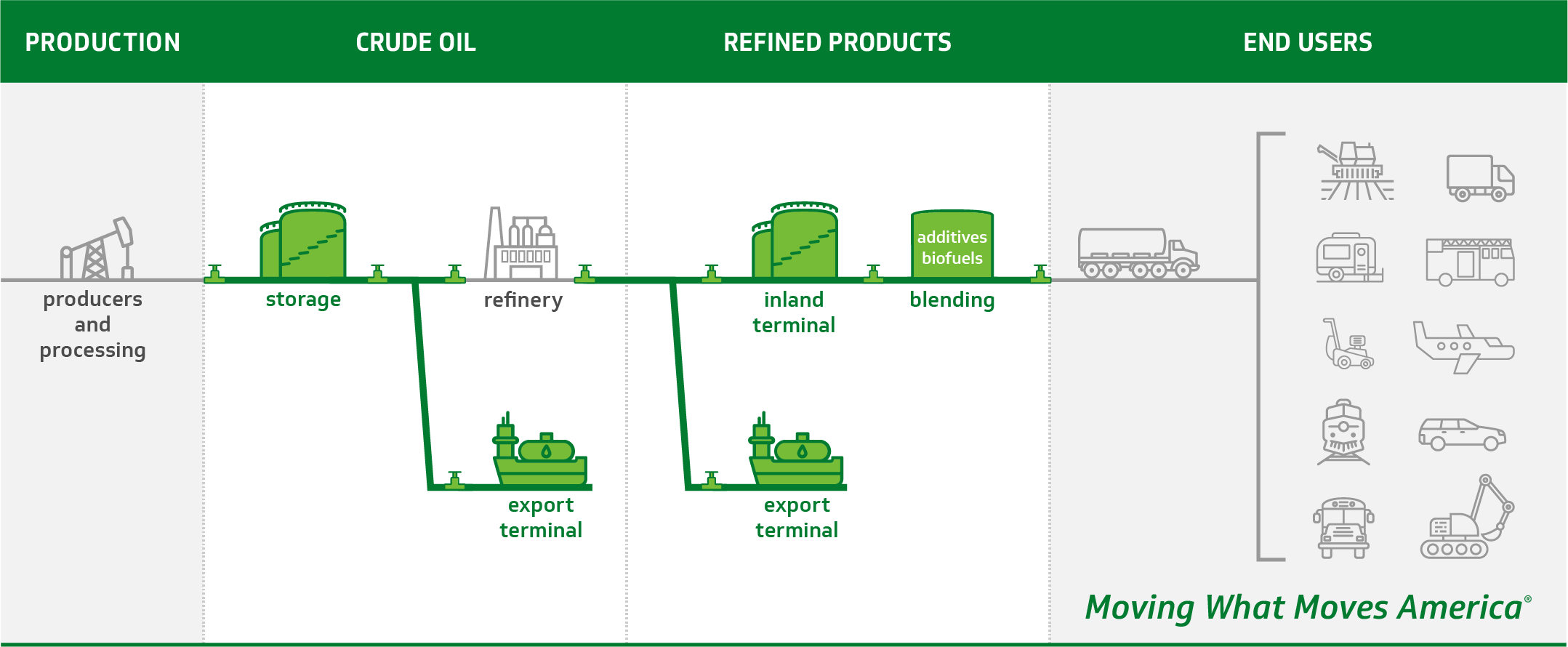 PRODUCTION

CRUDE OIL

REFINED PRODUCTS

END USERS

producers and processing

storage

refinery

export terminal

inland terminal

additives biofuels

blending

export terminal

Moving What Moves America®